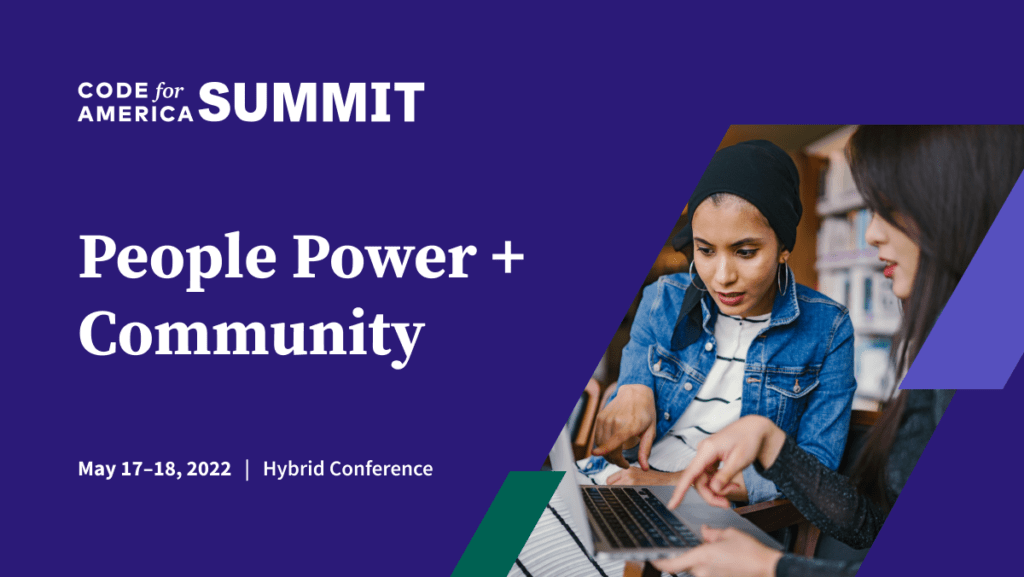 CODE for AMERICA SUMMIT

People Power + Community

May 17–18, 2022 | Hybrid Conference